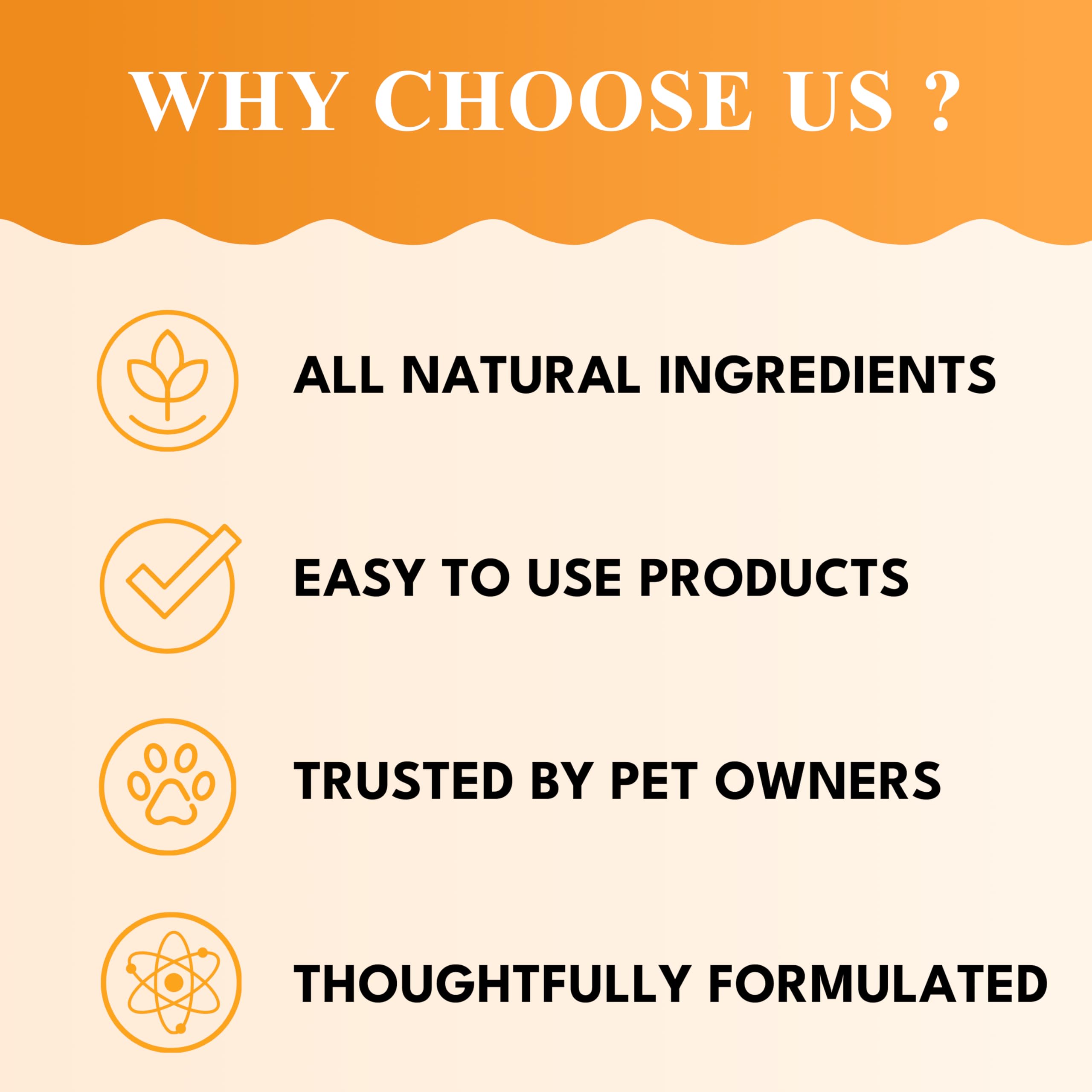 WHY CHOOSE US ?

ALL NATURAL INGREDIENTS

EASY TO USE PRODUCTS

TRUSTED BY PET OWNERS

THOUGHTFULLY FORMULATED